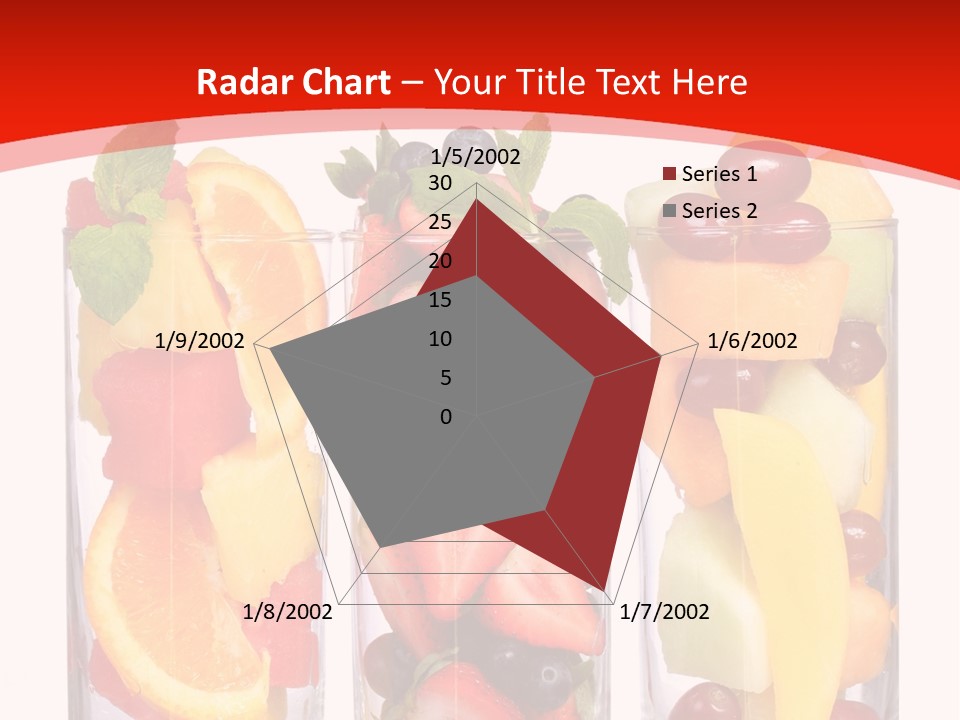 Radar Chart – Your Title Text Here

1/5/2002
30
25
20
15
10
5
0
1/6/2002
1/7/2002
1/8/2002
1/9/2002

Series 1
Series 2